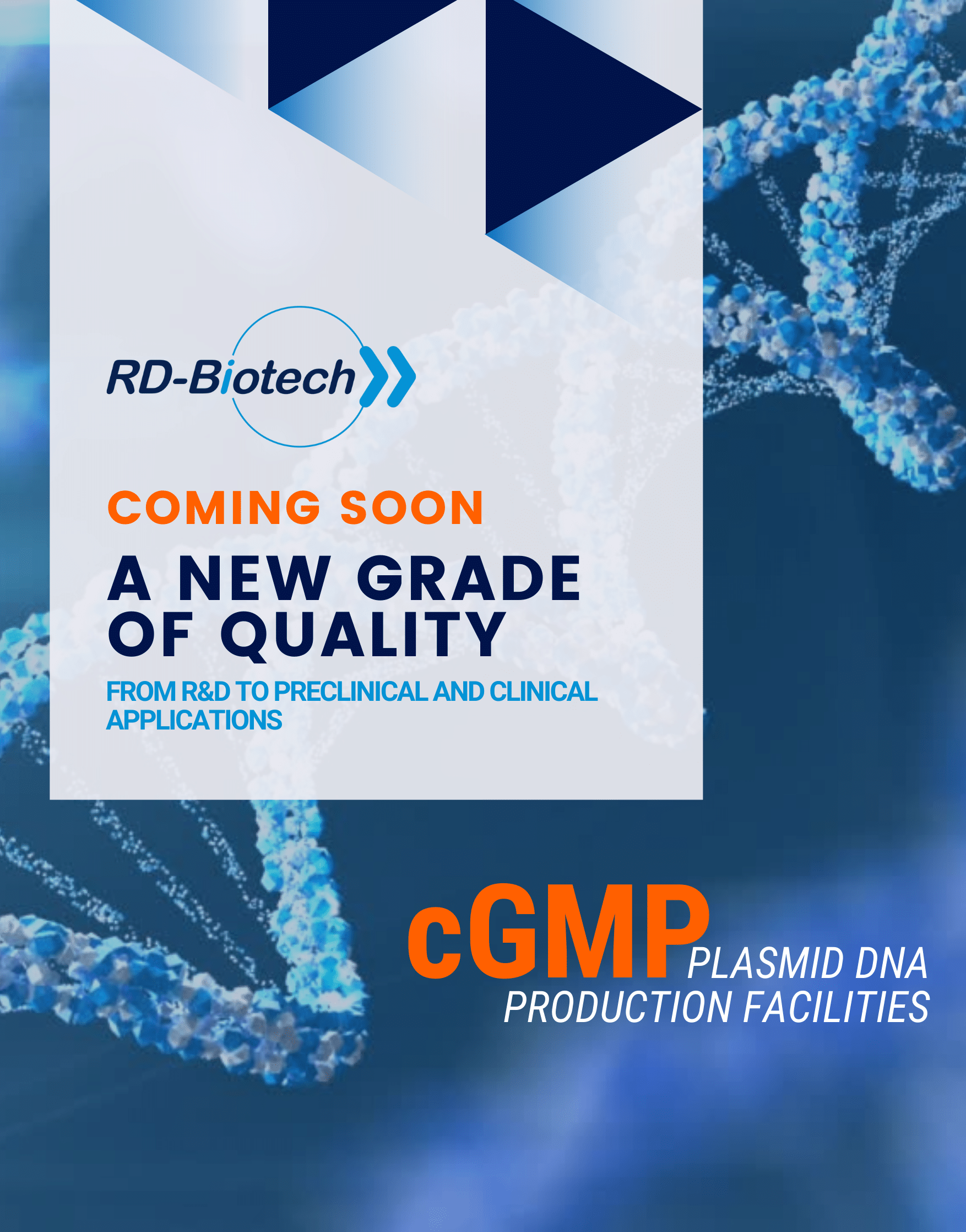 RD-Biotech

COMING SOON

A NEW GRADE OF QUALITY

FROM R&D TO PRECLINICAL AND CLINICAL APPLICATIONS

cGMP PLASMID DNA PRODUCTION FACILITIES